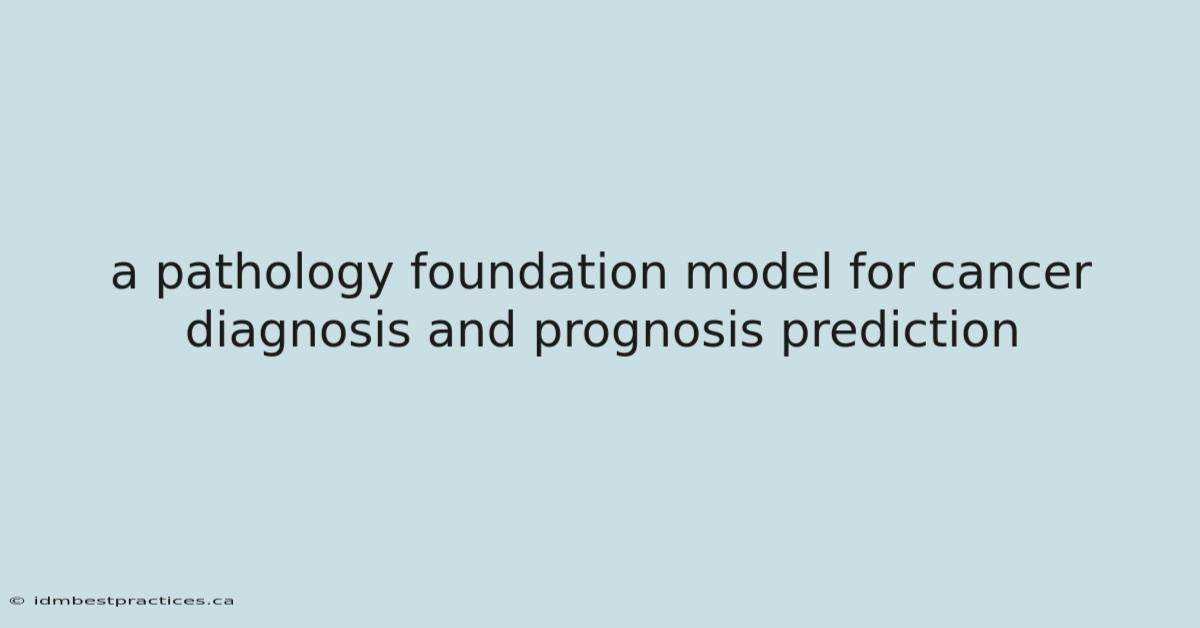 a pathology foundation model for cancer diagnosis and prognosis prediction

© idmbestpractices.ca